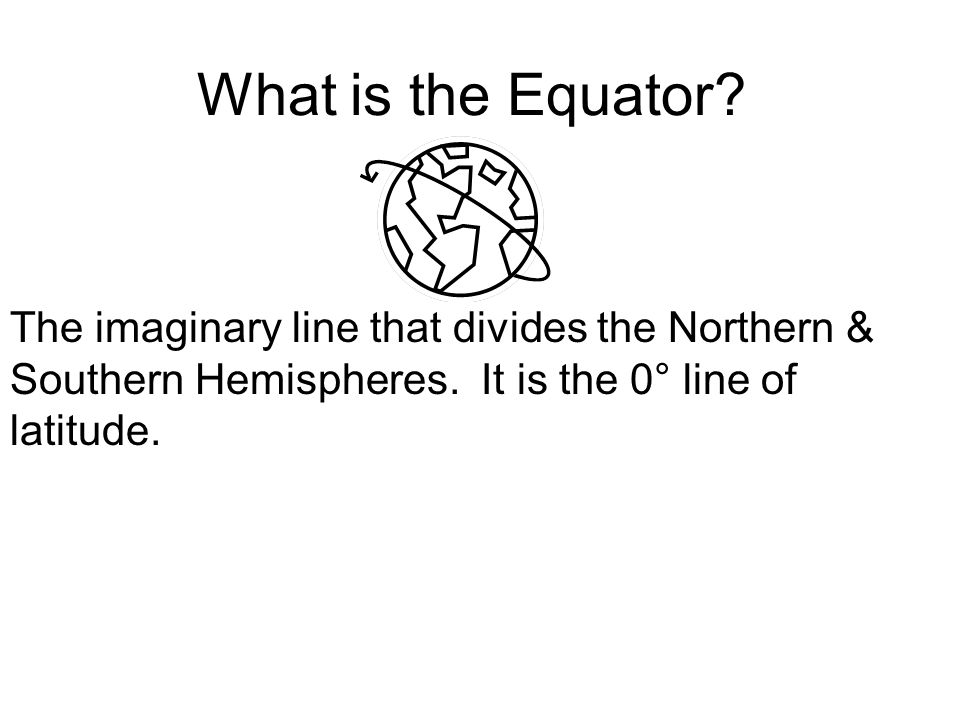 What is the Equator?

The imaginary line that divides the Northern & Southern Hemispheres. It is the 0° line of latitude.